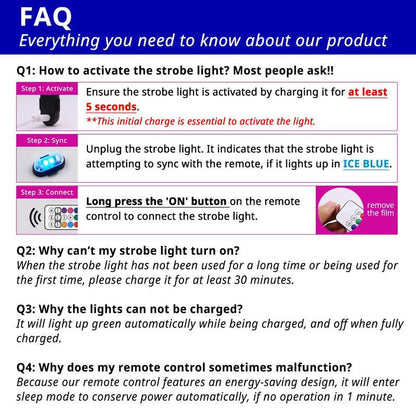 FAQ
Everything you need to know about our product

Q1: How to activate the strobe light? Most people ask!!

Step 1: Activate
Ensure the strobe light is activated by charging it for at least 5 seconds.
**This initial charge is essential to activate the light.

Step 2: Sync
Unplug the strobe light. It indicates that the strobe light is attempting to sync with the remote, if it lights up in ICE BLUE.

Step 3: Connect
Long press the 'ON' button on the remote control to connect the strobe light.
remove the film

Q2: Why can't my strobe light turn on?
When the strobe light has not been used for a long time or being used for the first time, please charge it for at least 30 minutes.

Q3: Why the lights can not be charged?
It will light up green automatically while being charged, and off when fully charged.

Q4: Why does my remote control sometimes malfunction?
Because our remote control features an energy-saving design, it will enter sleep mode to conserve power automatically, if no operation in 1 minute.